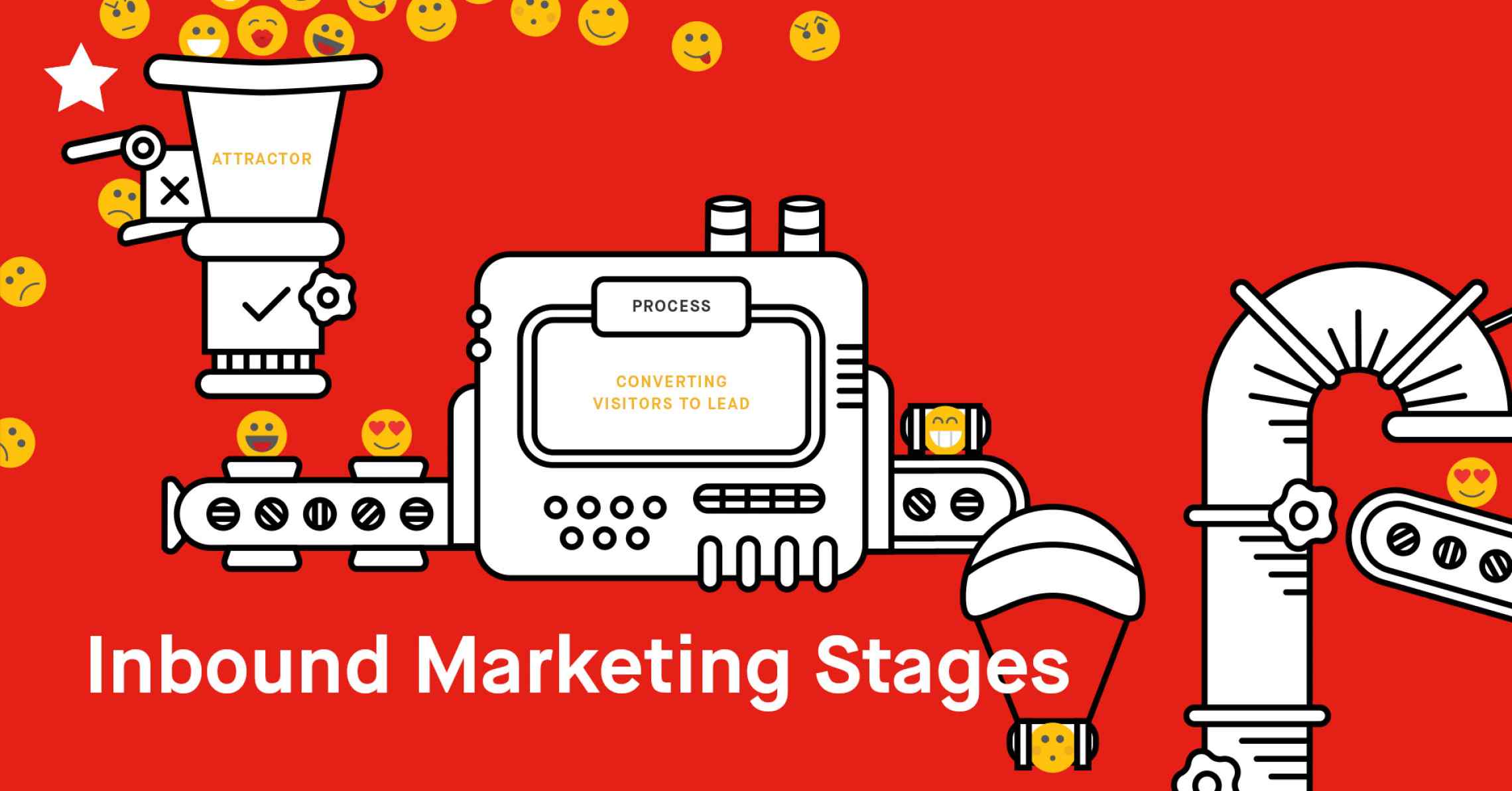 ATTRACTOR

PROCESS

CONVERTING VISITORS TO LEAD

Inbound Marketing Stages